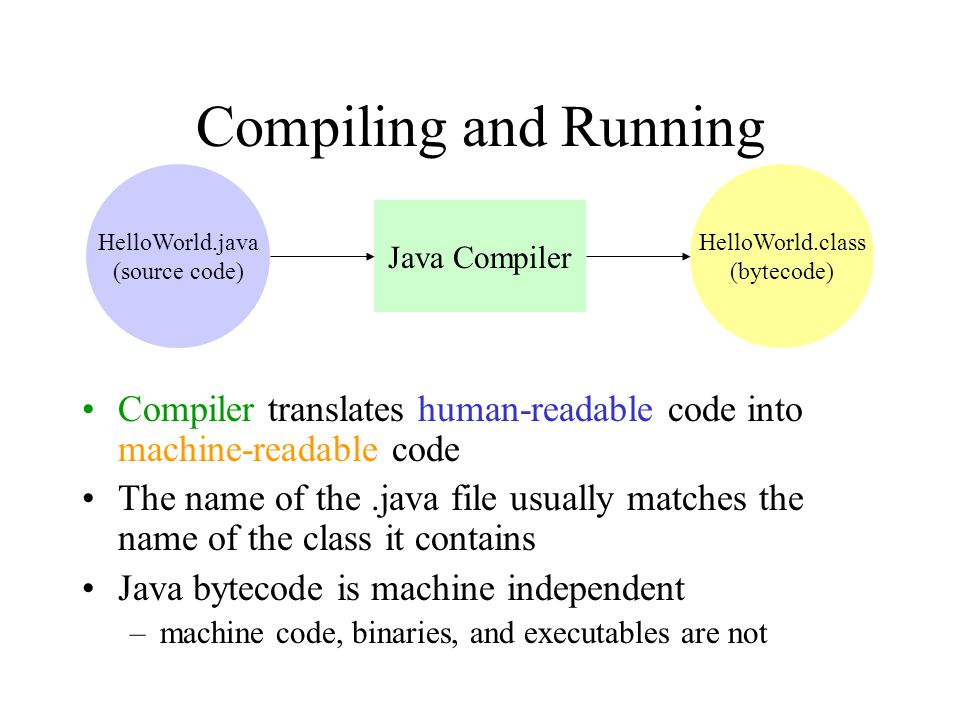 Compiling and Running

HelloWorld.java
(source code)

Java Compiler

HelloWorld.class
(bytecode)

• Compiler translates human-readable code into machine-readable code
• The name of the .java file usually matches the name of the class it contains
• Java bytecode is machine independent
– machine code, binaries, and executables are not